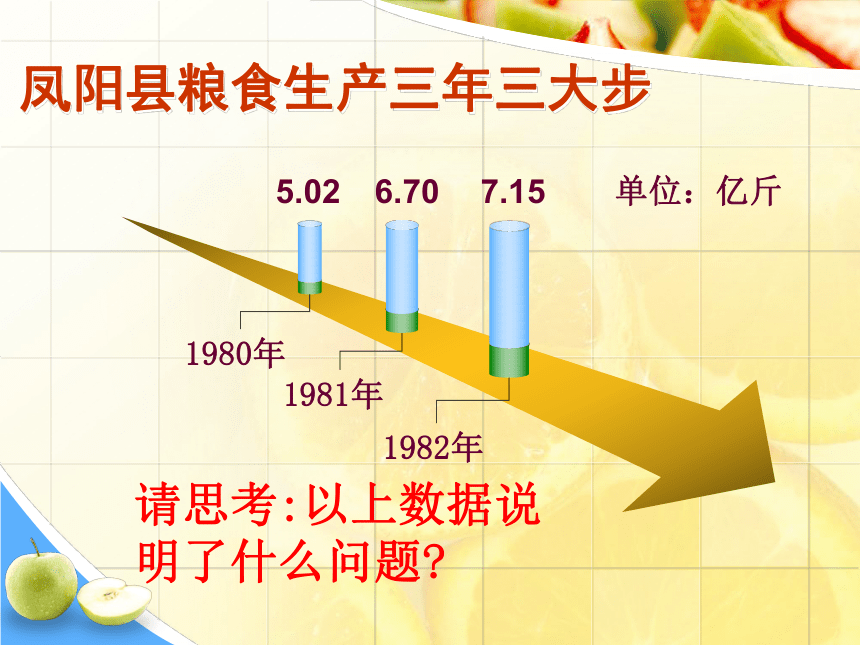 凤阳县粮食生产三年三大步

5.02　6.70　7.15　单位：亿斤

1980年

1981年

1982年

请思考:以上数据说明了什么问题?